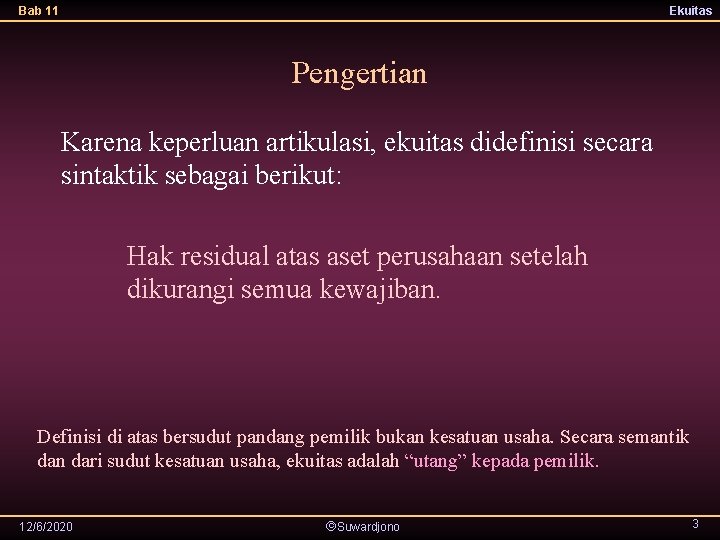 Bab 11

Ekuitas

Pengertian

Karena keperluan artikulasi, ekuitas didefinisi secara sintaktik sebagai berikut:

Hak residual atas aset perusahaan setelah dikurangi semua kewajiban.

Definisi di atas bersudut pandang pemilik bukan kesatuan usaha. Secara semantik dan dari sudut kesatuan usaha, ekuitas adalah “utang” kepada pemilik.

12/6/2020

©Suwardjono

3